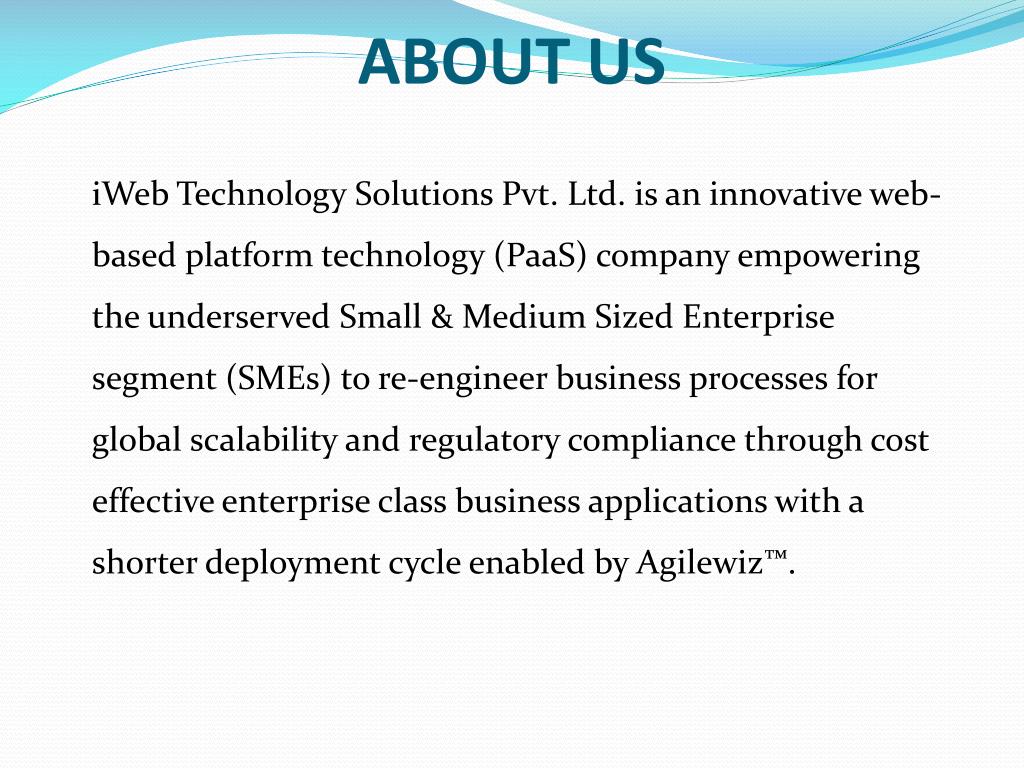 ABOUT US

iWeb Technology Solutions Pvt. Ltd. is an innovative web-based platform technology (PaaS) company empowering the underserved Small & Medium Sized Enterprise segment (SMEs) to re-engineer business processes for global scalability and regulatory compliance through cost effective enterprise class business applications with a shorter deployment cycle enabled by Agilewiz™.